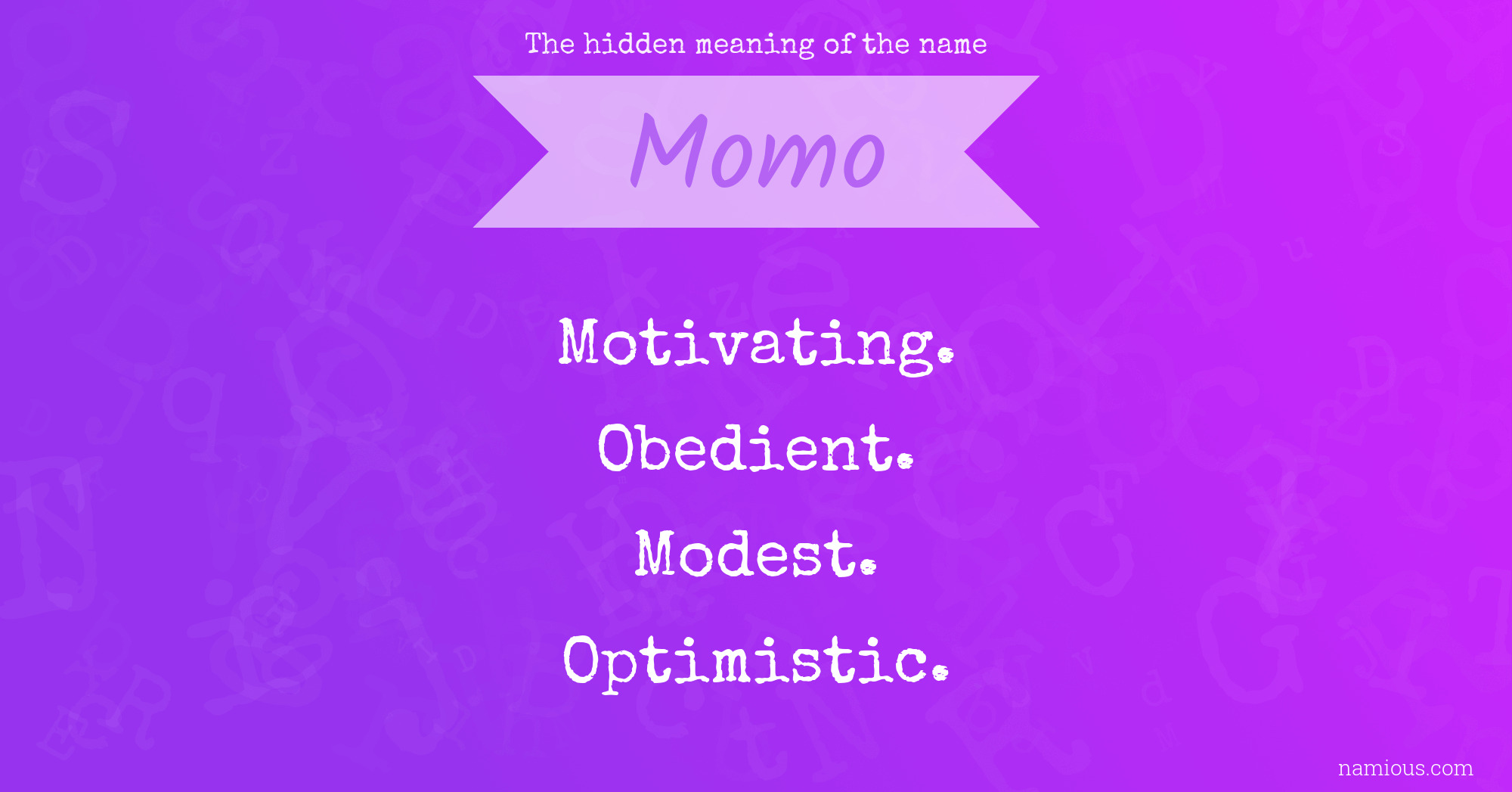 The hidden meaning of the name

Momo

Motivating.

Obedient.

Modest.

Optimistic.

namious.com